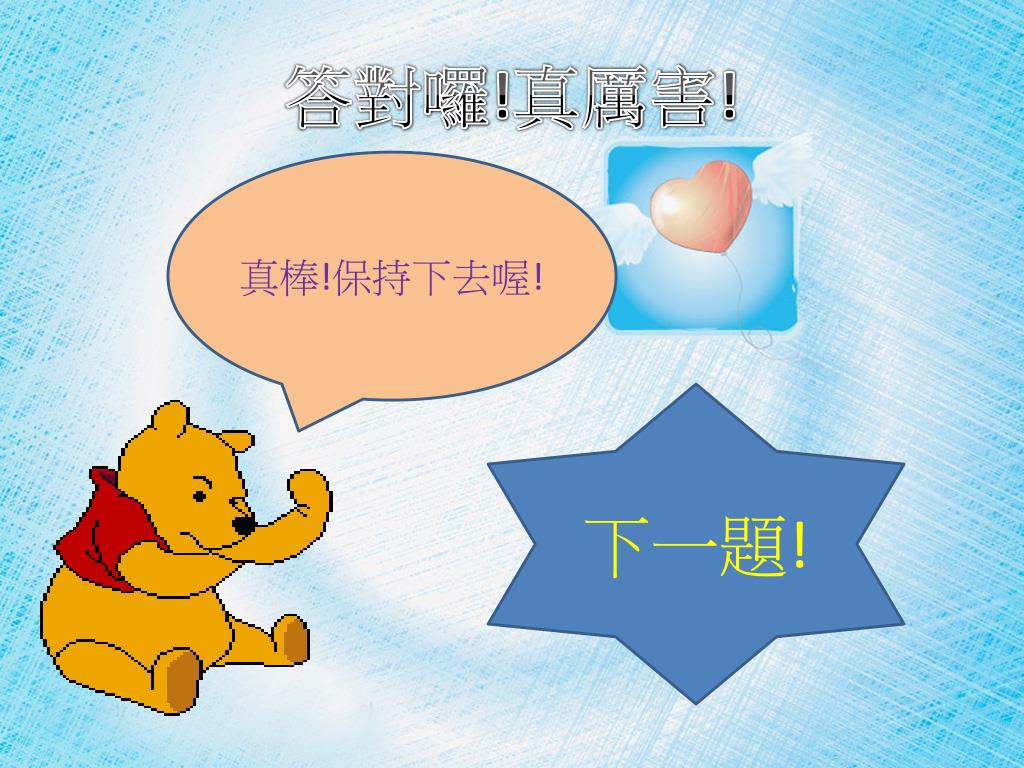 答對囉!真厲害!

真棒!保持下去喔!

下一題!